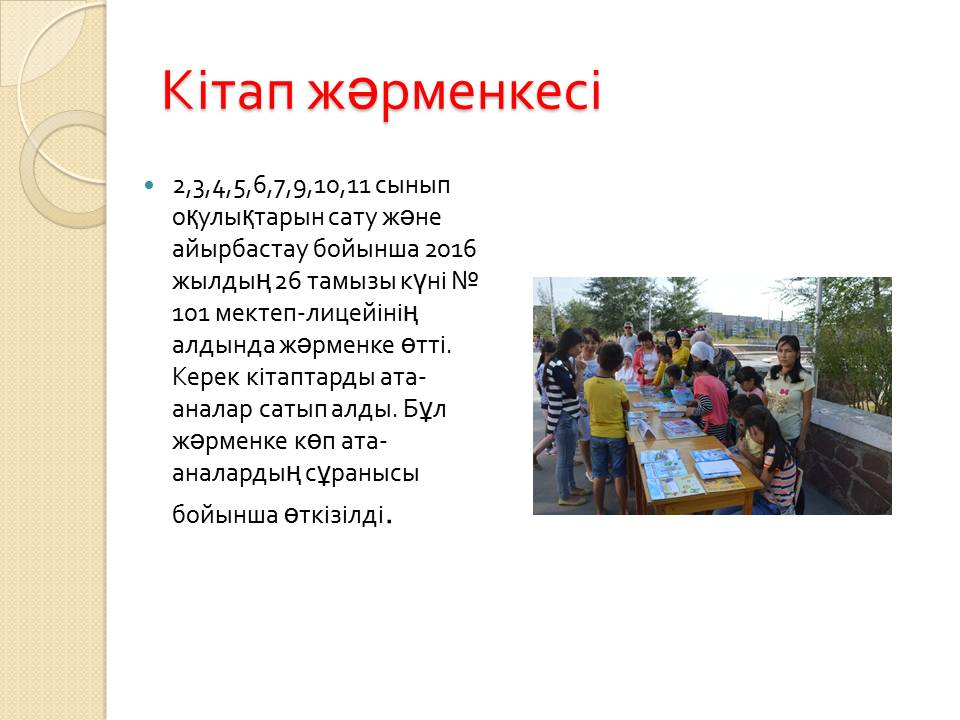 Кітап жәрменкесі

2,3,4,5,6,7,9,10,11 сынып оқулықтарын сату және айырбастау бойынша 2016 жылдың 26 тамызы күні № 101 мектеп-лицейінің алдында жәрменке өтті. Керек кітаптарды ата-аналар сатып алды. Бұл жәрменке көп ата-аналардың сұранысы бойынша өткізілді.